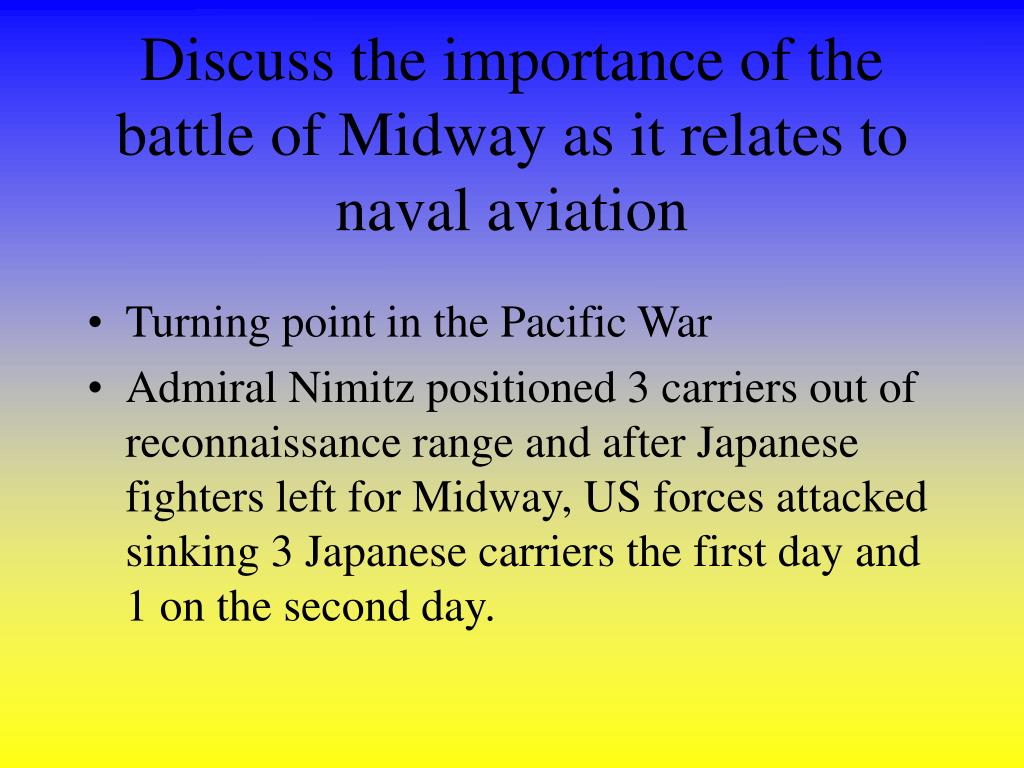 Discuss the importance of the battle of Midway as it relates to naval aviation

• Turning point in the Pacific War
• Admiral Nimitz positioned 3 carriers out of reconnaissance range and after Japanese fighters left for Midway, US forces attacked sinking 3 Japanese carriers the first day and 1 on the second day.